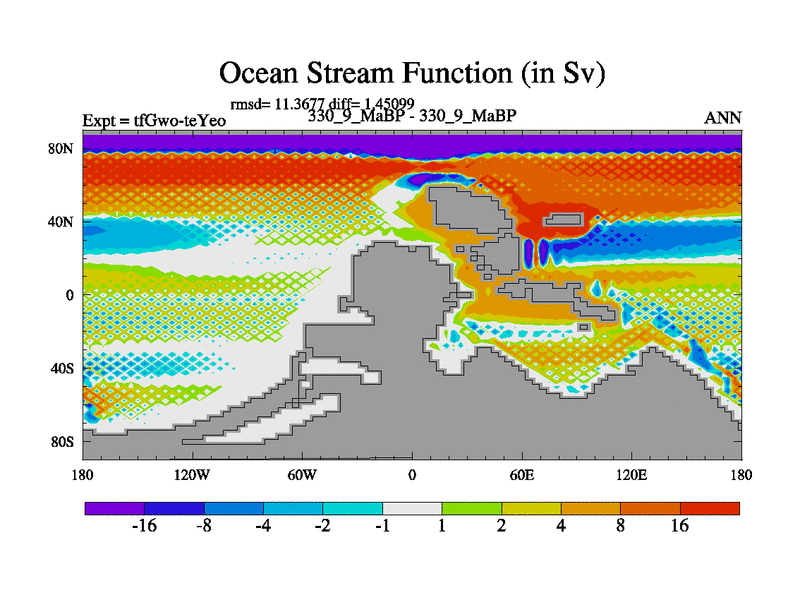 Ocean Stream Function (in Sv)

rmsd= 11.3677 diff= 1.45099

Expt = tfGwo-teYeo

330_9_MaBP - 330_9_MaBP

ANN

80N
40N
0
40S
80S

180 120W 60W 0 60E 120E 180

-16 -8 -4 -2 -1 1 2 4 8 16